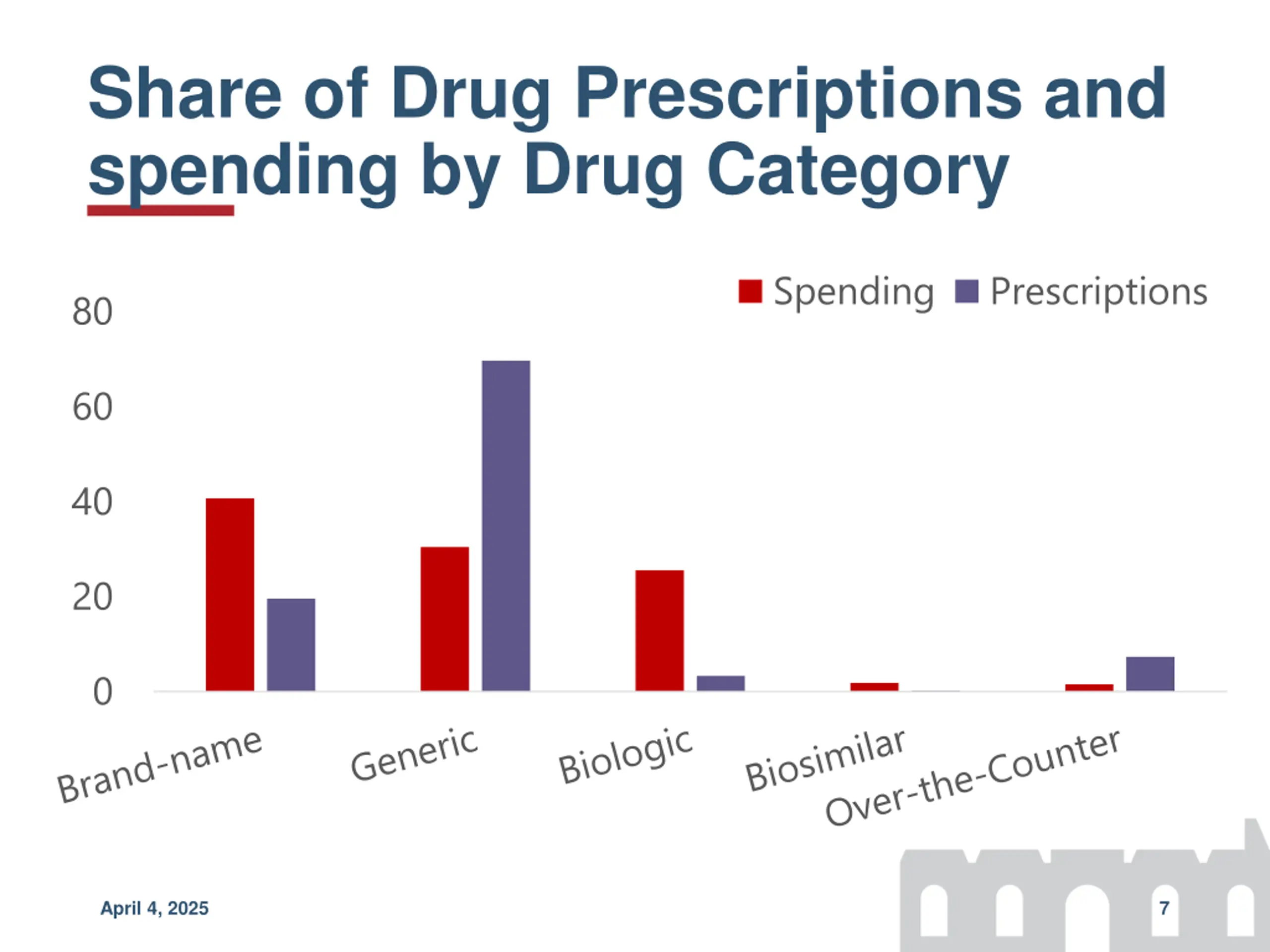 Share of Drug Prescriptions and spending by Drug Category

Spending Prescriptions

80
60
40
20
0

Brand-name
Generic
Biologic
Biosimilar
Over-the-Counter

April 4, 2025

7